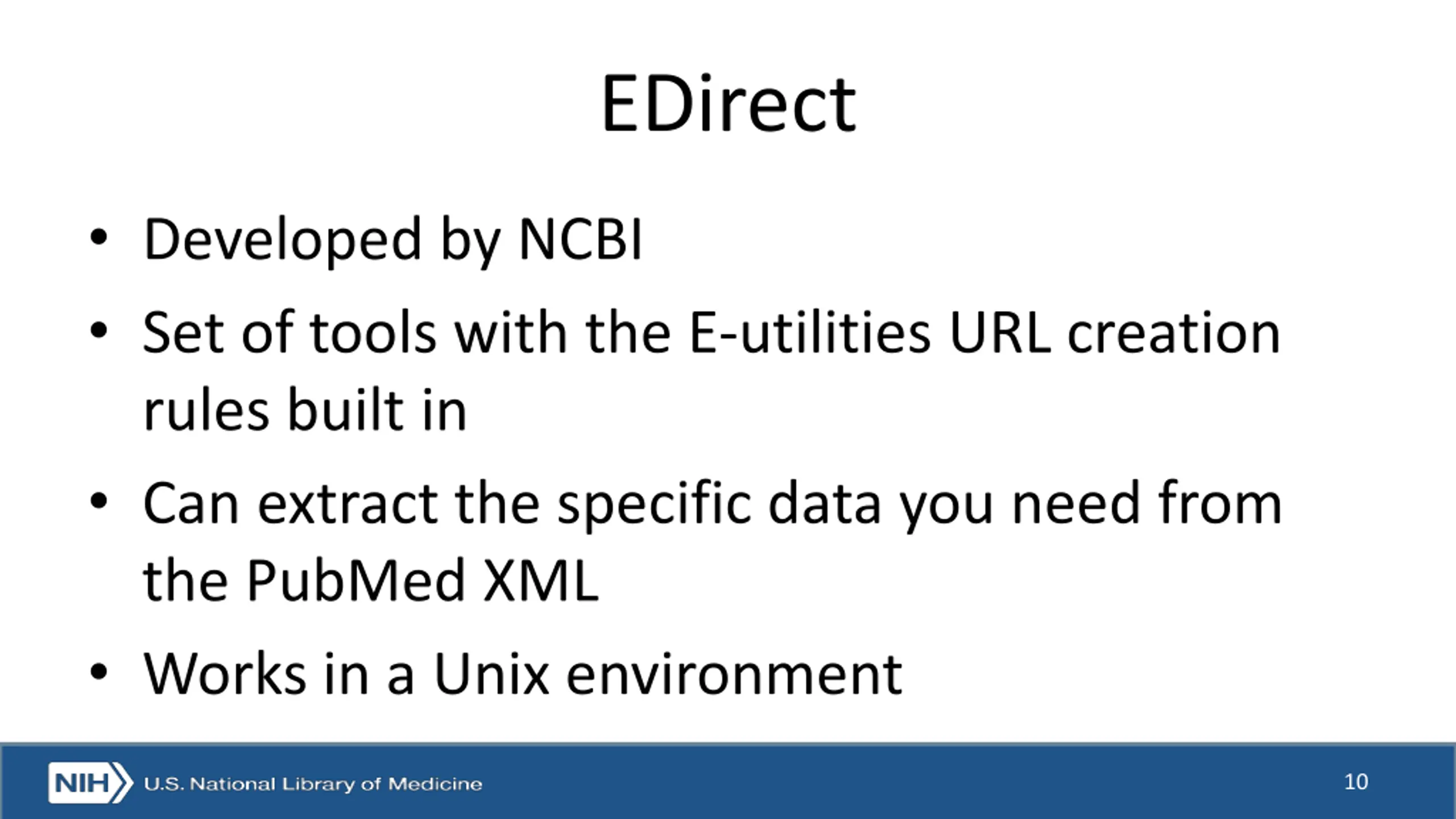 EDirect

• Developed by NCBI
• Set of tools with the E-utilities URL creation rules built in
• Can extract the specific data you need from the PubMed XML
• Works in a Unix environment

NIH U.S. National Library of Medicine

10